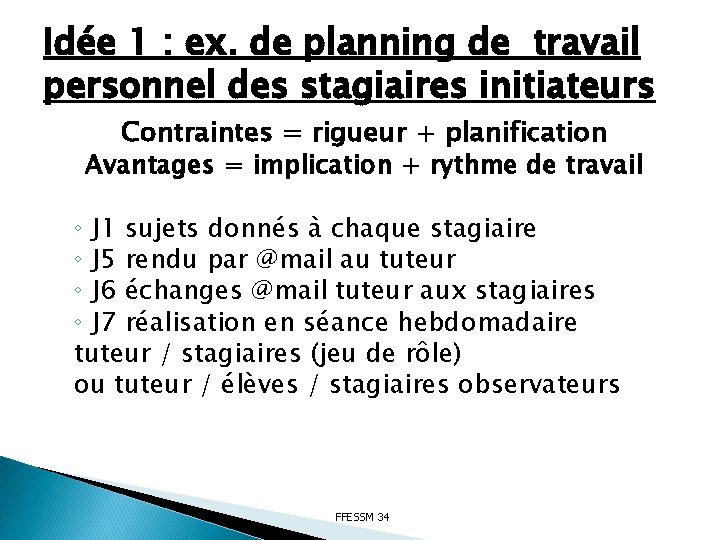 Idée 1 : ex. de planning de travail personnel des stagiaires initiateurs

Contraintes = rigueur + planification
Avantages = implication + rythme de travail

◦ J1 sujets donnés à chaque stagiaire
◦ J5 rendu par @mail au tuteur
◦ J6 échanges @mail tuteur aux stagiaires
◦ J7 réalisation en séance hebdomadaire tuteur / stagiaires (jeu de rôle)
ou tuteur / élèves / stagiaires observateurs

FFESSM 34